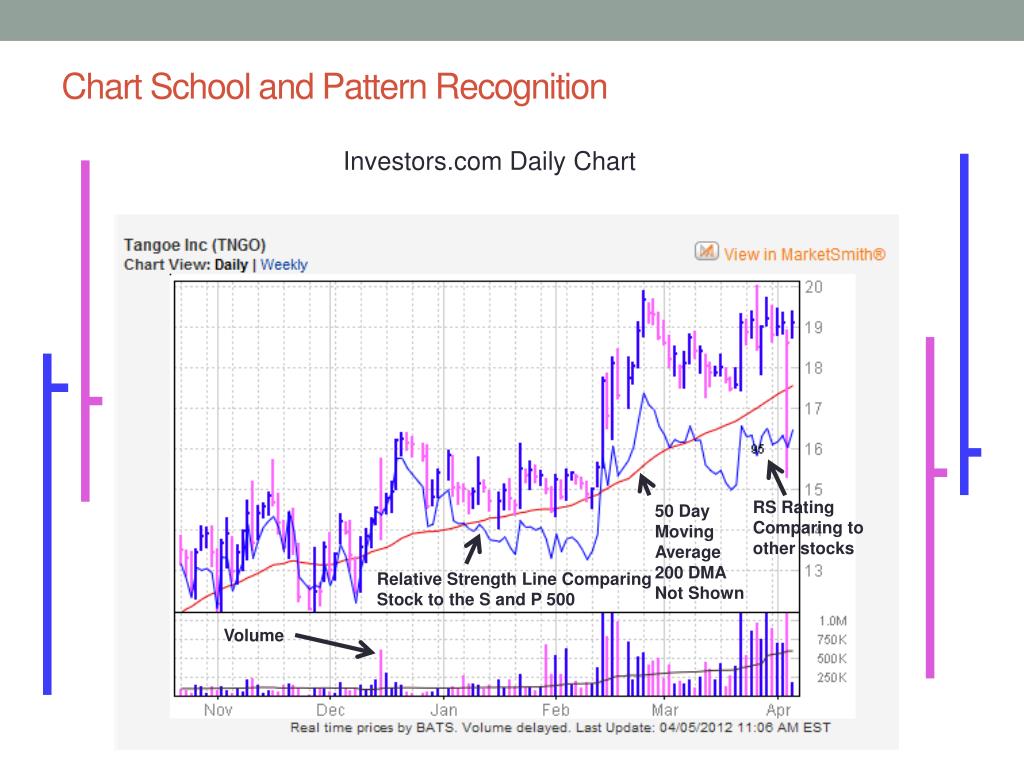 Chart School and Pattern Recognition

Investors.com Daily Chart

Tangoe Inc (TNGO)
Chart View: Daily | Weekly

View in MarketSmith®

20
19
18
17
16
15
13

95

50 Day Moving Average 200 DMA Not Shown

RS Rating Comparing to other stocks

Relative Strength Line Comparing Stock to the S and P 500

Volume

1.0M
750K
500K
250K

Nov Dec Jan Feb Mar Apr

Real time prices by BATS. Volume delayed. Last Update: 04/05/2012 11:06 AM EST